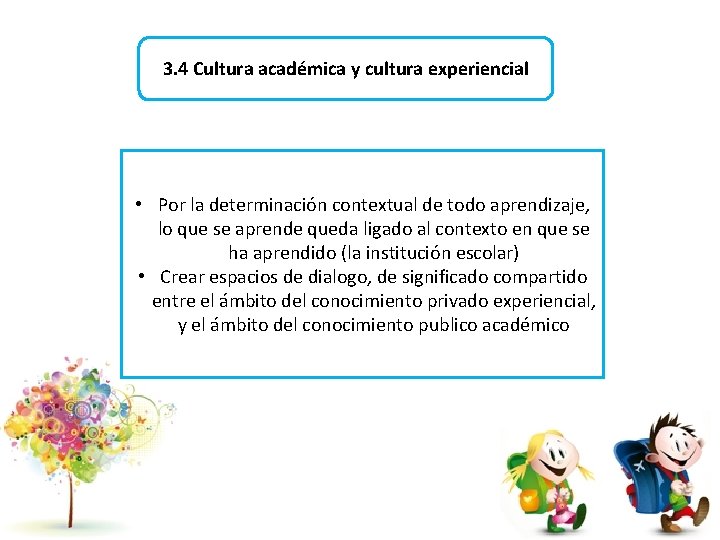 3.4 Cultura académica y cultura experiencial

• Por la determinación contextual de todo aprendizaje, lo que se aprende queda ligado al contexto en que se ha aprendido (la institución escolar)
• Crear espacios de dialogo, de significado compartido entre el ámbito del conocimiento privado experiencial, y el ámbito del conocimiento publico académico